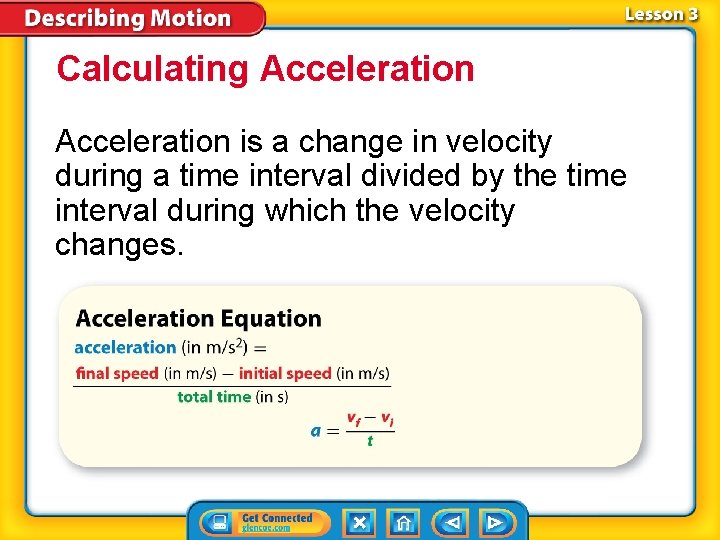 Describing Motion

Lesson 3

Calculating Acceleration

Acceleration is a change in velocity during a time interval divided by the time interval during which the velocity changes.

Acceleration Equation

acceleration (in m/s$^2$) = $\frac{\text{final speed (in m/s)} - \text{initial speed (in m/s)}}{\text{total time (in s)}}$

$a = \frac{v_f - v_i}{t}$

Get Connected
glencoe.com